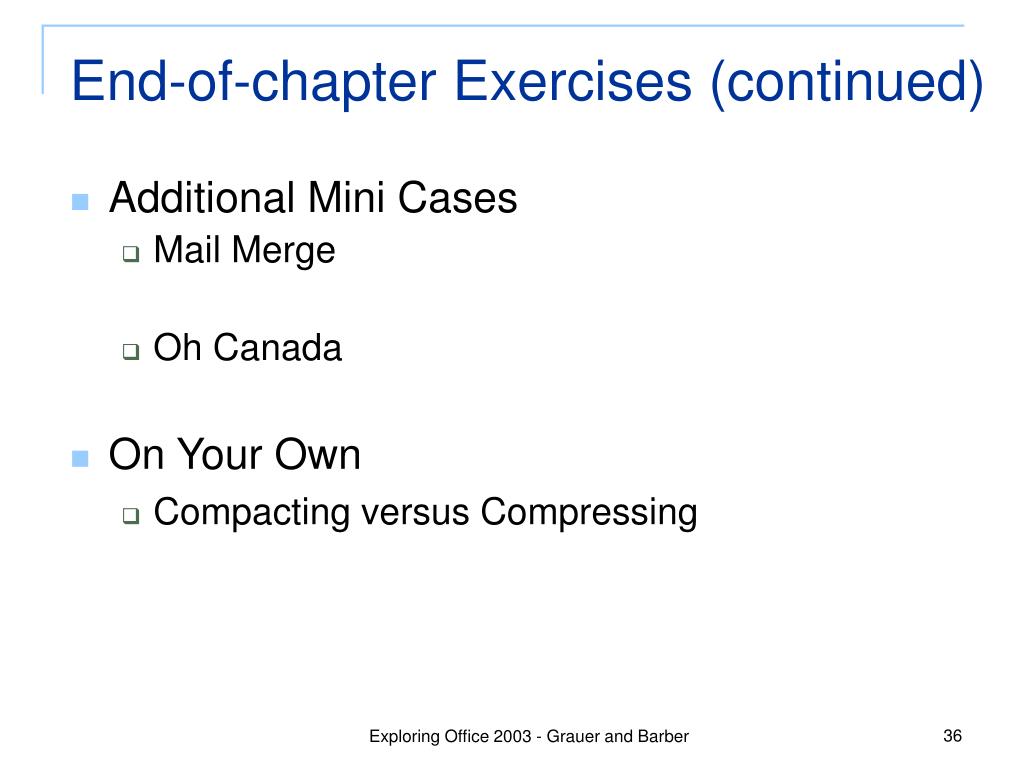 End-of-chapter Exercises (continued)

Additional Mini Cases

Mail Merge

Oh Canada

On Your Own

Compacting versus Compressing

Exploring Office 2003 - Grauer and Barber

36